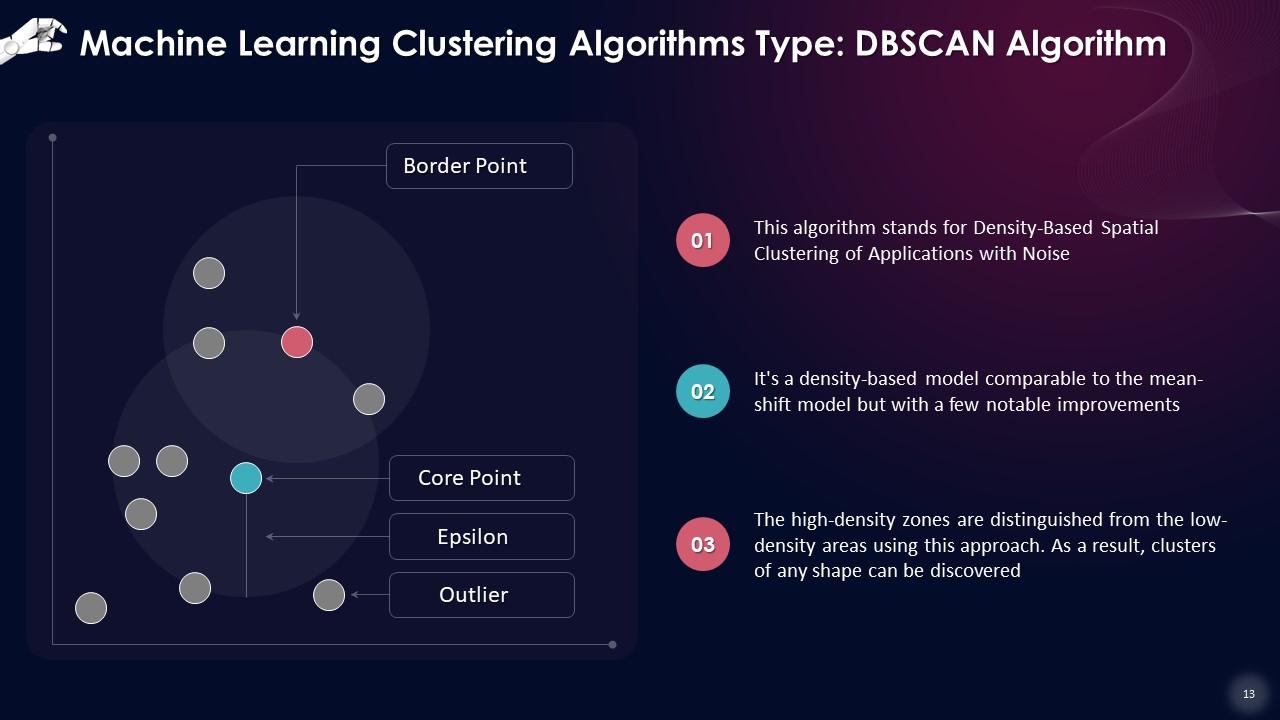 Machine Learning Clustering Algorithms Type: DBSCAN Algorithm

Border Point

Core Point

Epsilon

Outlier

01 This algorithm stands for Density-Based Spatial Clustering of Applications with Noise

02 It's a density-based model comparable to the mean-shift model but with a few notable improvements

03 The high-density zones are distinguished from the low-density areas using this approach. As a result, clusters of any shape can be discovered

13